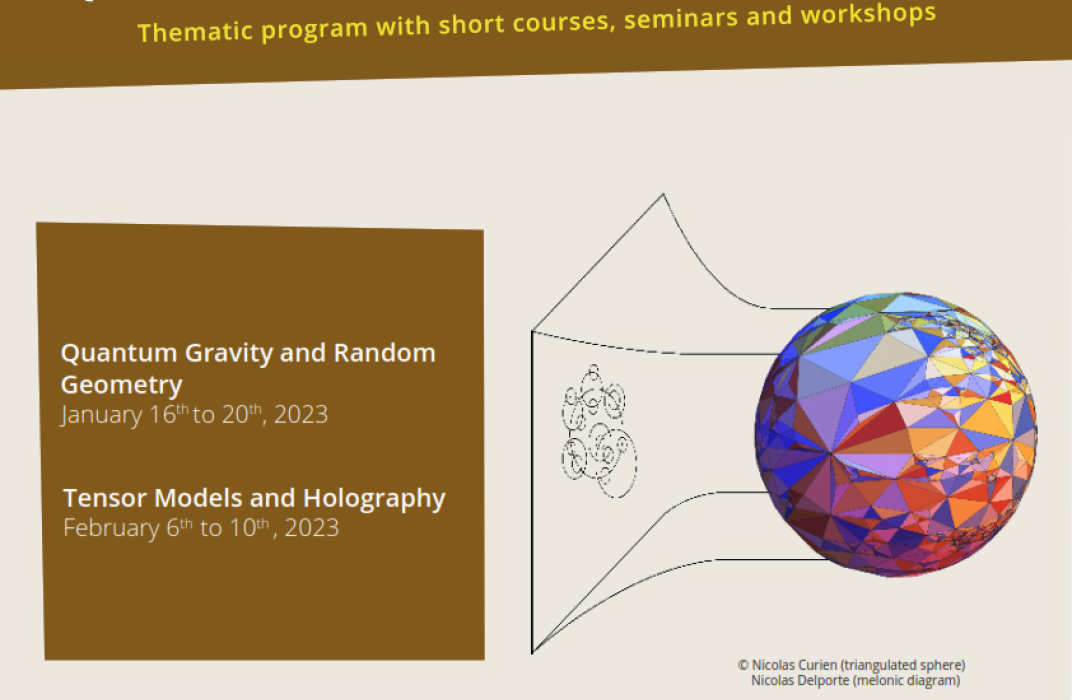 Thematic program with short courses, seminars and workshops

Quantum Gravity and Random Geometry
January 16$^{th}$ to 20$^{th}$, 2023

Tensor Models and Holography
February 6$^{th}$ to 10$^{th}$, 2023

© Nicolas Curien (triangulated sphere)
Nicolas Delporte (melonic diagram)